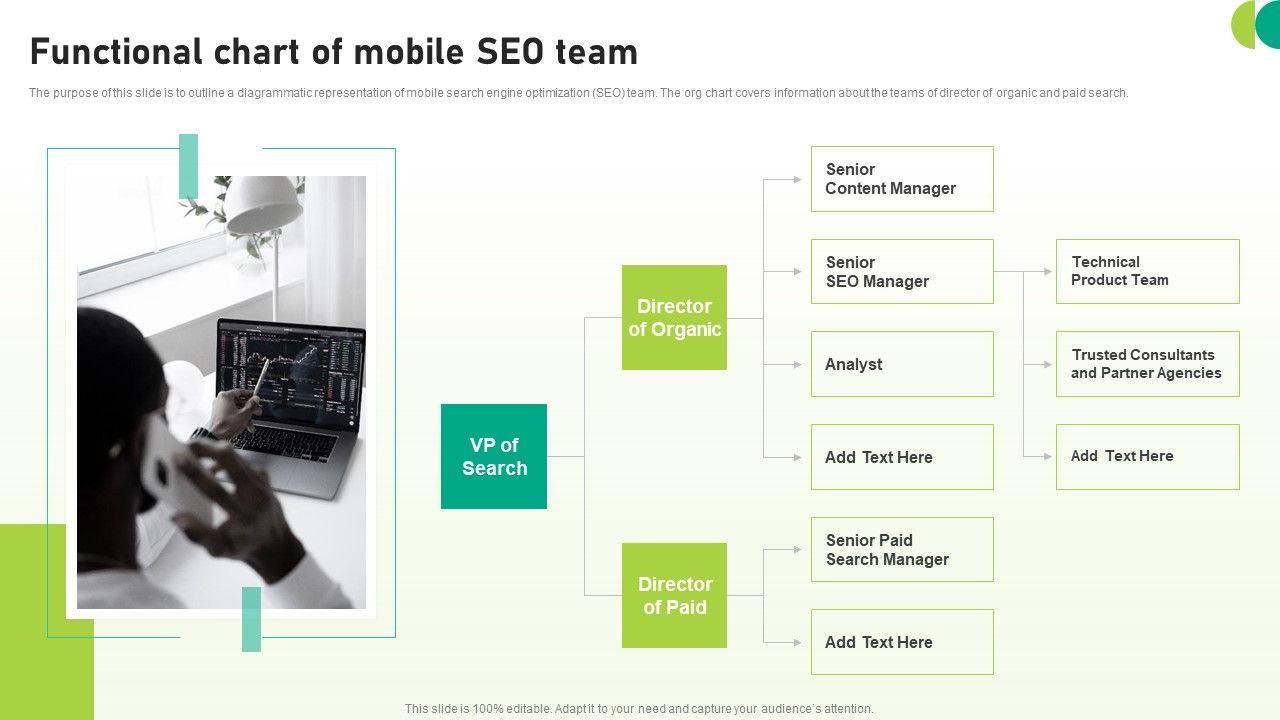 Functional chart of mobile SEO team

The purpose of this slide is to outline a diagrammatic representation of mobile search engine optimization (SEO) team. The org chart covers information about the teams of director of organic and paid search.

VP of Search

Director of Organic

Director of Paid

Senior Content Manager

Senior SEO Manager

Analyst

Add Text Here

Senior Paid Search Manager

Add Text Here

Technical Product Team

Trusted Consultants and Partner Agencies

Add Text Here

This slide is 100% editable. Adapt it to your need and capture your audience's attention.